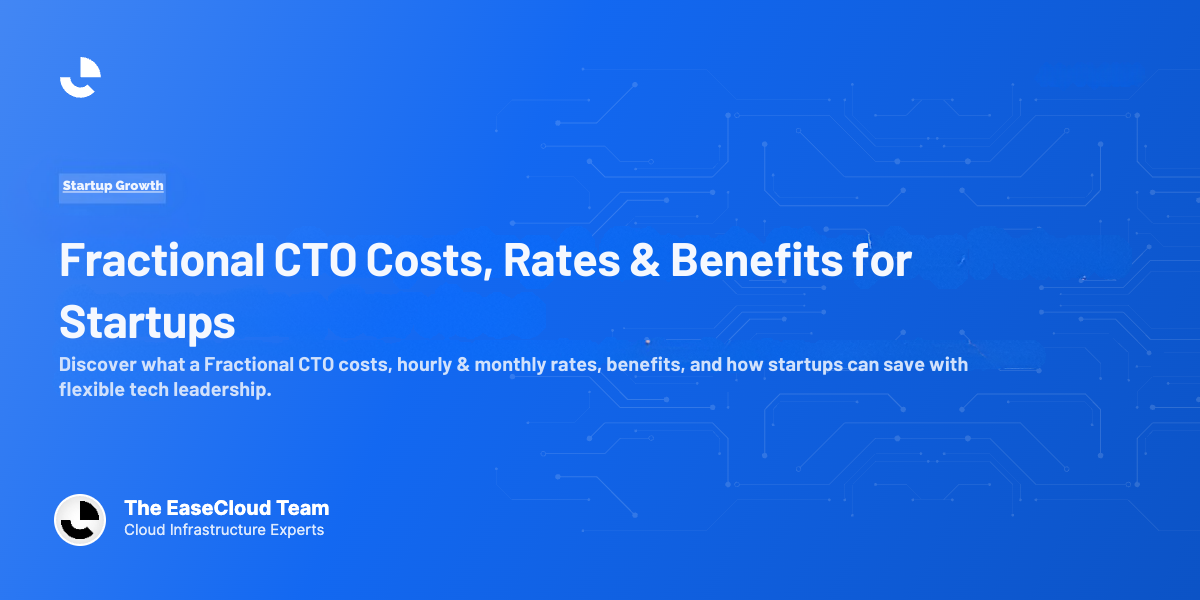 Startup Growth

Fractional CTO Costs, Rates & Benefits for Startups

Discover what a Fractional CTO costs, hourly & monthly rates, benefits, and how startups can save with flexible tech leadership.

The EaseCloud Team
Cloud Infrastructure Experts